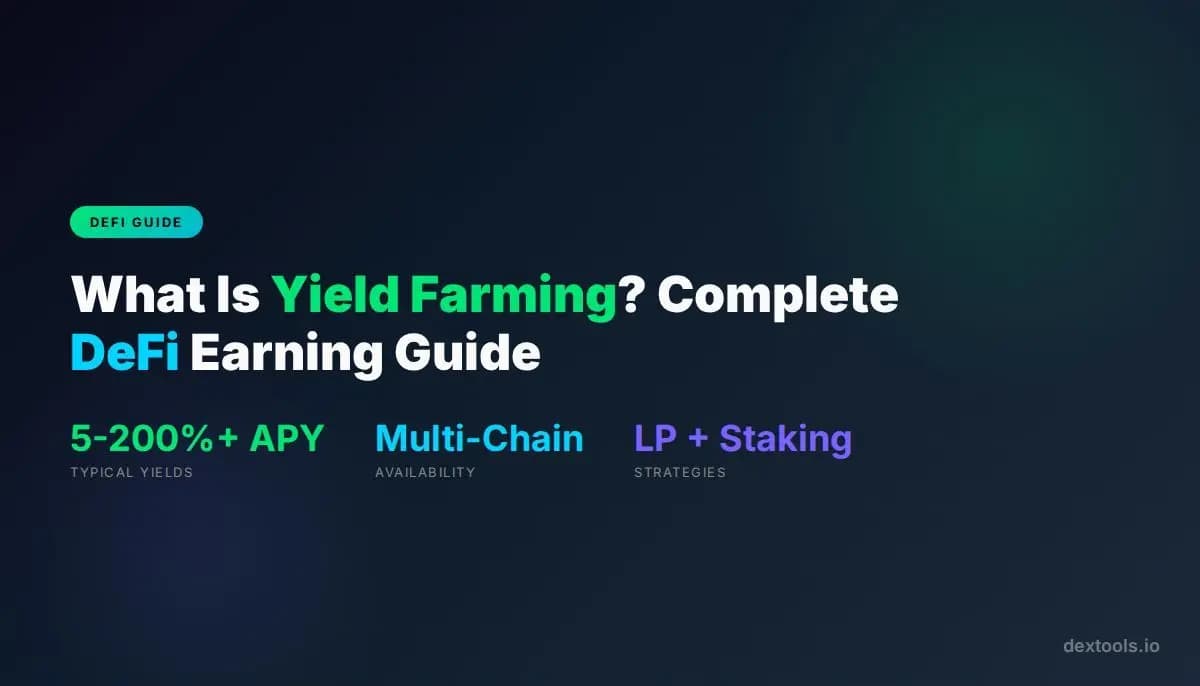 DEFI GUIDE

What Is Yield Farming? Complete DeFi Earning Guide

5-200%+ APY
TYPICAL YIELDS

Multi-Chain
AVAILABILITY

LP + Staking
STRATEGIES

dextools.io